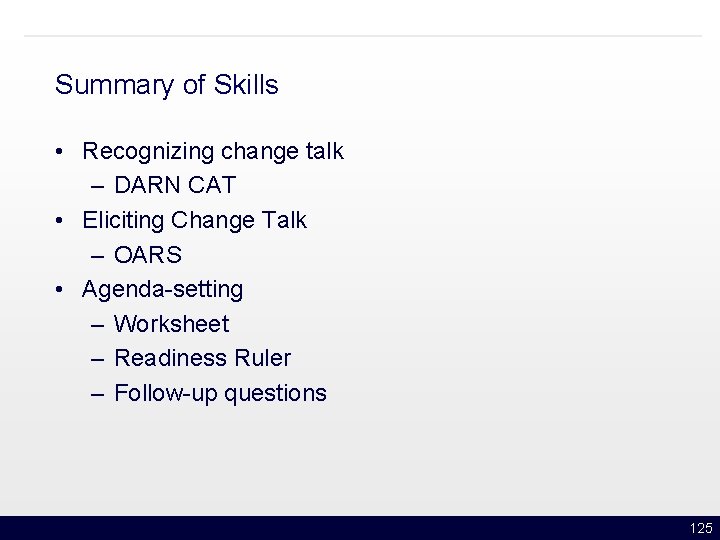 Summary of Skills

• Recognizing change talk
  – DARN CAT
• Eliciting Change Talk
  – OARS
• Agenda-setting
  – Worksheet
  – Readiness Ruler
  – Follow-up questions

125